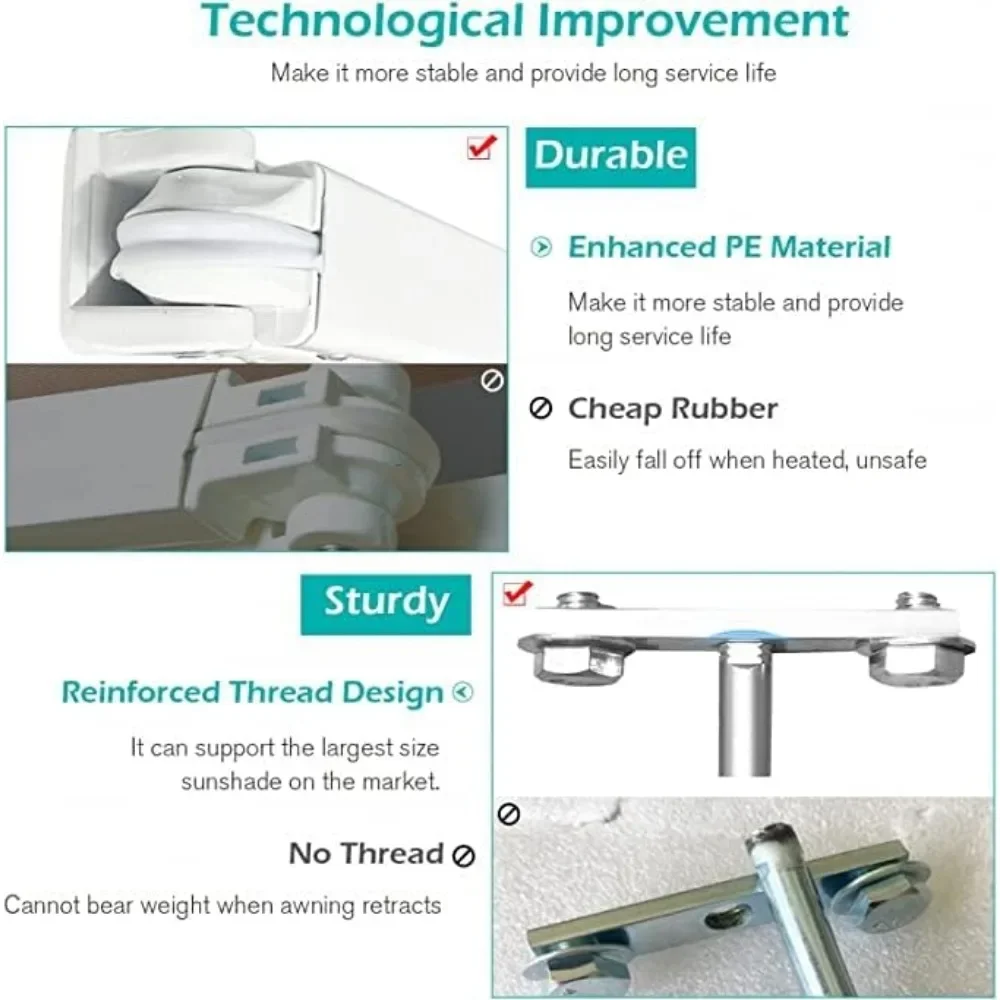 Technological Improvement

Make it more stable and provide long service life

Durable

Enhanced PE Material

Make it more stable and provide long service life

Cheap Rubber

Easily fall off when heated, unsafe

Sturdy

Reinforced Thread Design

It can support the largest size sunshade on the market.

No Thread

Cannot bear weight when awning retracts